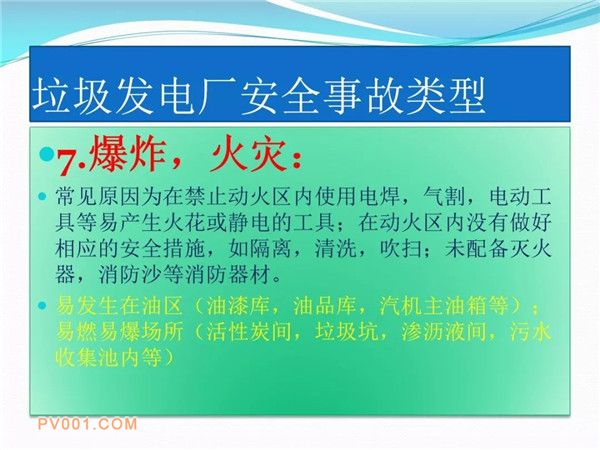 垃圾发电厂安全事故类型

7.爆炸，火灾：

常见原因为在禁止动火区内使用电焊，气割，电动工具等易产生火花或静电的工具；在动火区内没有做好相应的安全措施，如隔离，清洗，吹扫；未配备灭火器，消防沙等消防器材。

易发生在油区（油漆库，油品库，汽机主油箱等）；易燃易爆场所（活性炭间，垃圾坑，渗沥液间，污水收集池内等）

PV001.COM